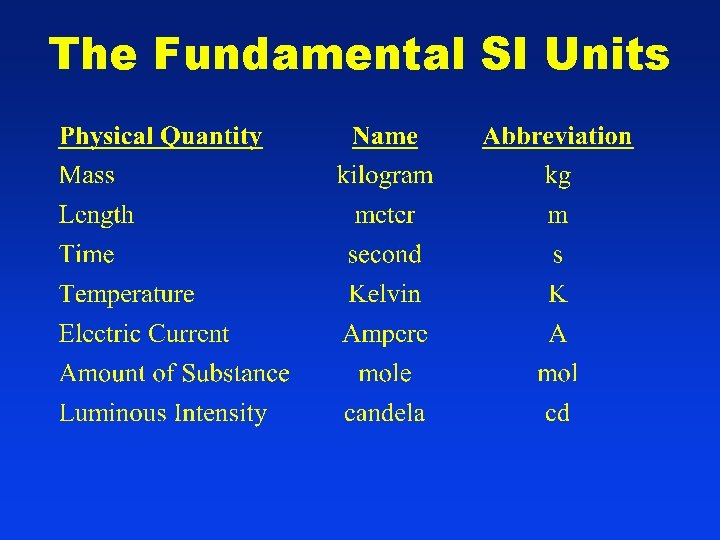 The Fundamental SI Units

| Physical Quantity | Name | Abbreviation |
|---|---|---|
| Mass | kilogram | kg |
| Length | meter | m |
| Time | second | s |
| Temperature | Kelvin | K |
| Electric Current | Ampere | A |
| Amount of Substance | mole | mol |
| Luminous Intensity | candela | cd |